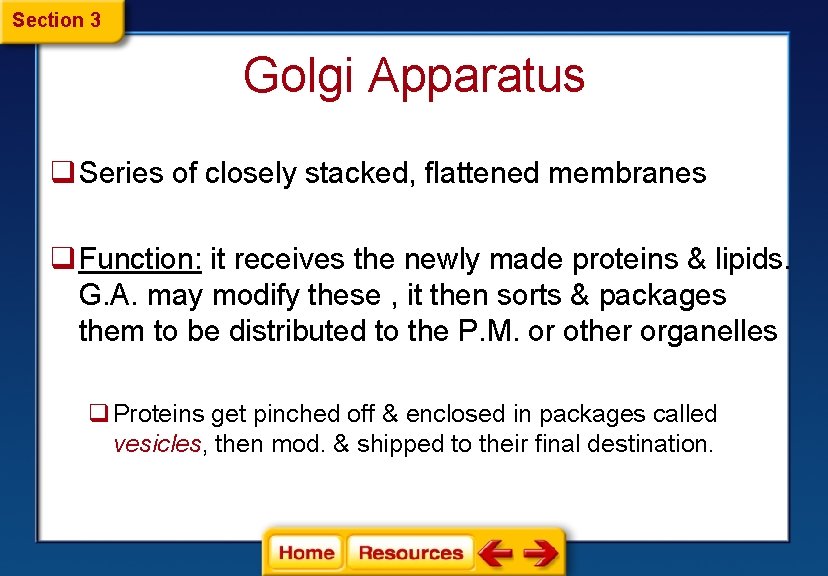 Section 3

Golgi Apparatus

❑ Series of closely stacked, flattened membranes

❑ Function: it receives the newly made proteins & lipids. G.A. may modify these , it then sorts & packages them to be distributed to the P.M. or other organelles

❑ Proteins get pinched off & enclosed in packages called vesicles, then mod. & shipped to their final destination.

Home Resources